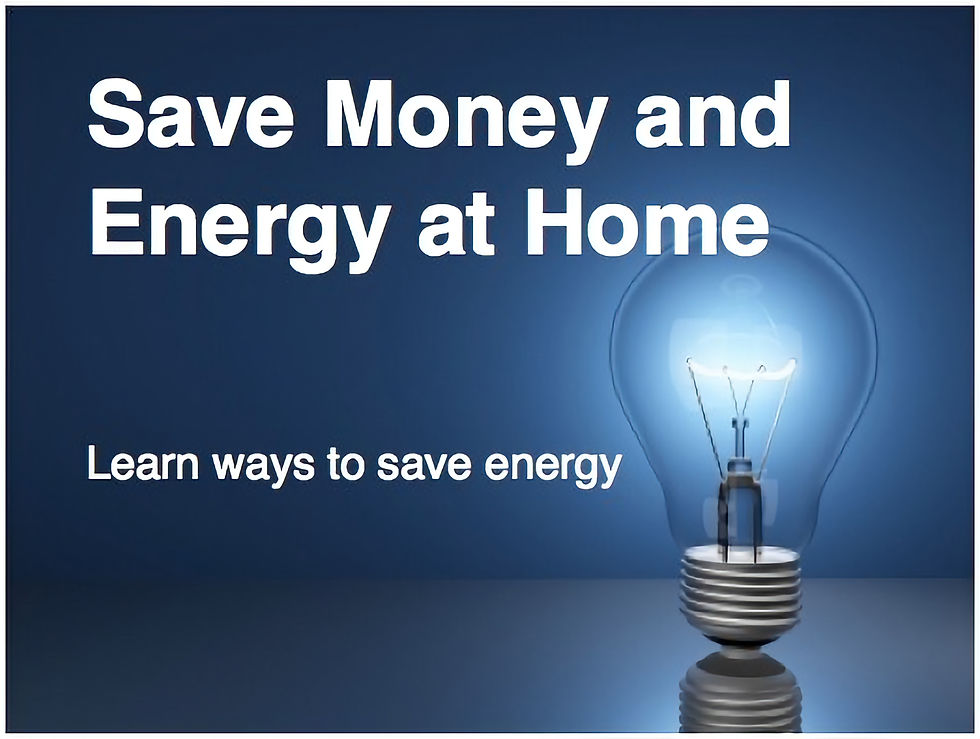 Save Money and Energy at Home

Learn ways to save energy